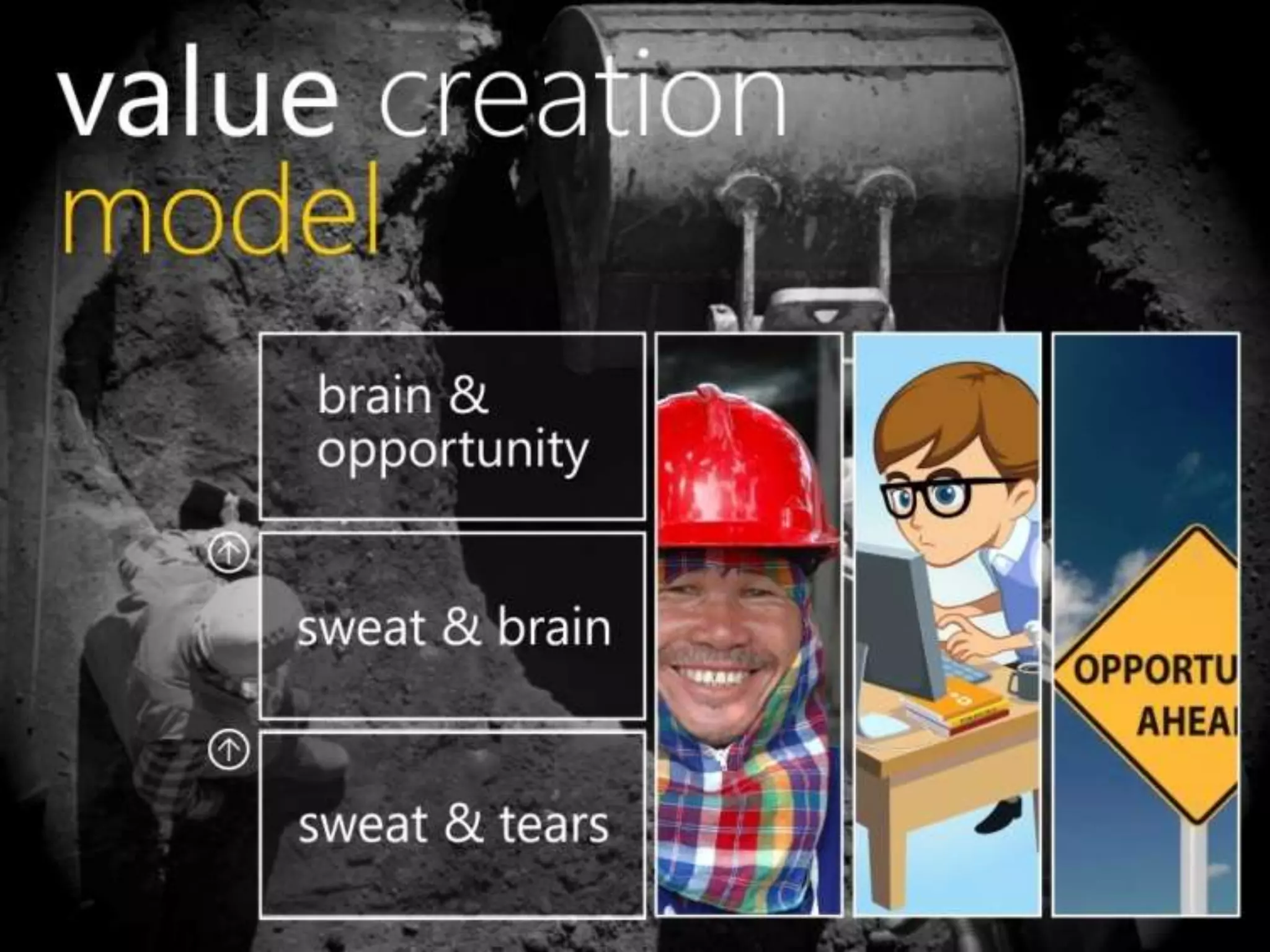 value creation model

brain & opportunity

sweat & brain

sweat & tears

OPPORTU
AHEA